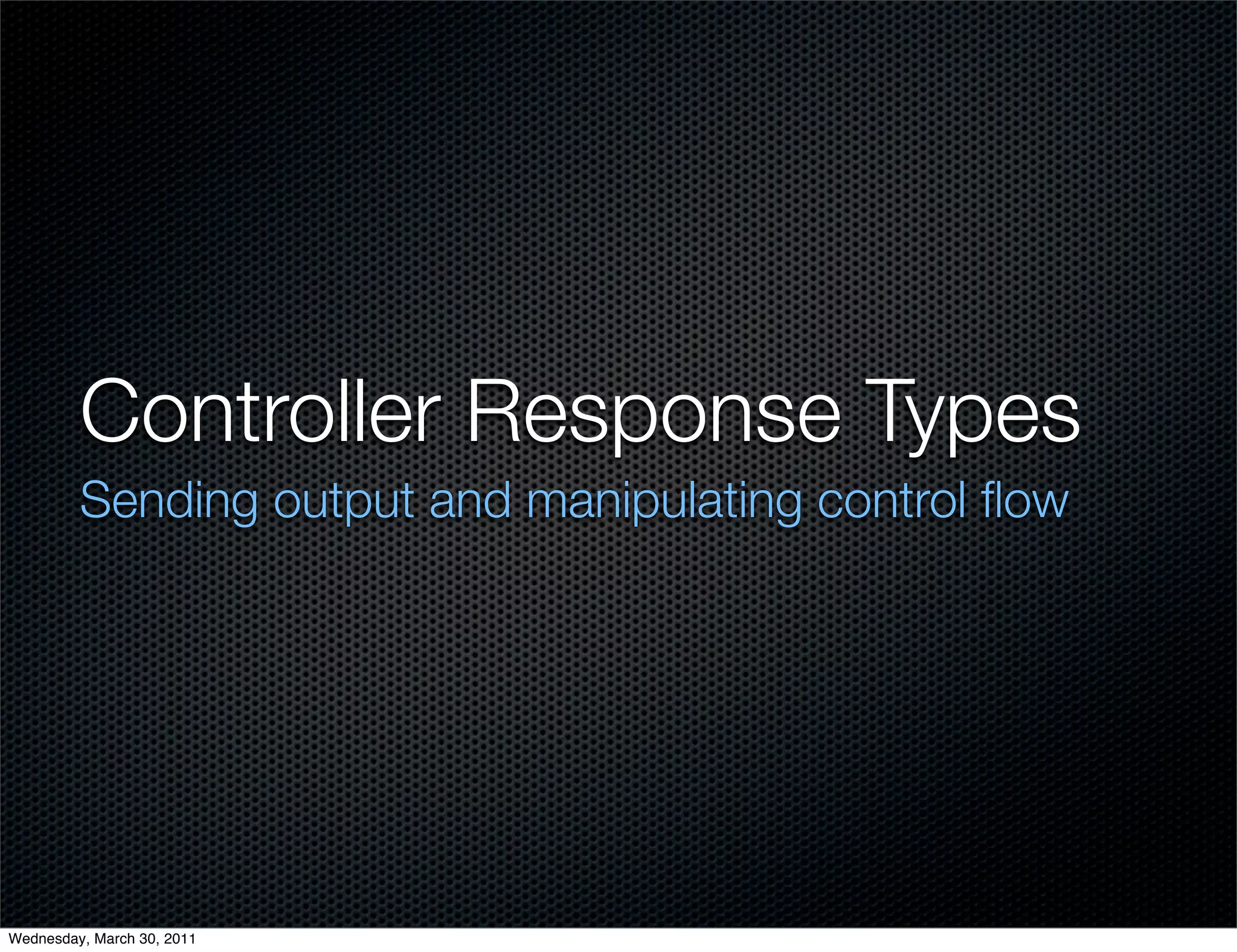 Controller Response Types

Sending output and manipulating control flow

Wednesday, March 30, 2011